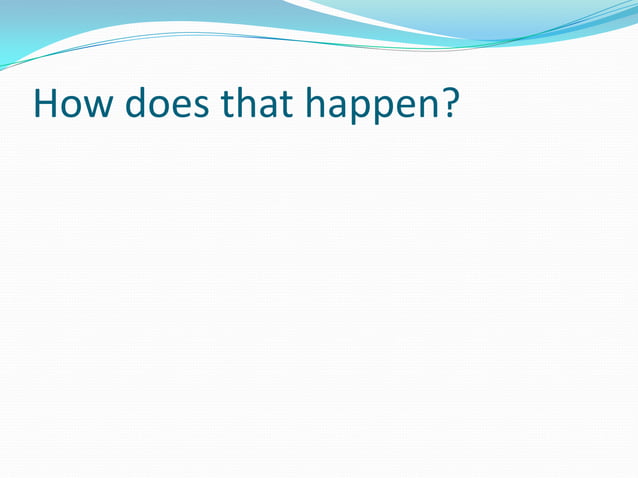 How does that happen?